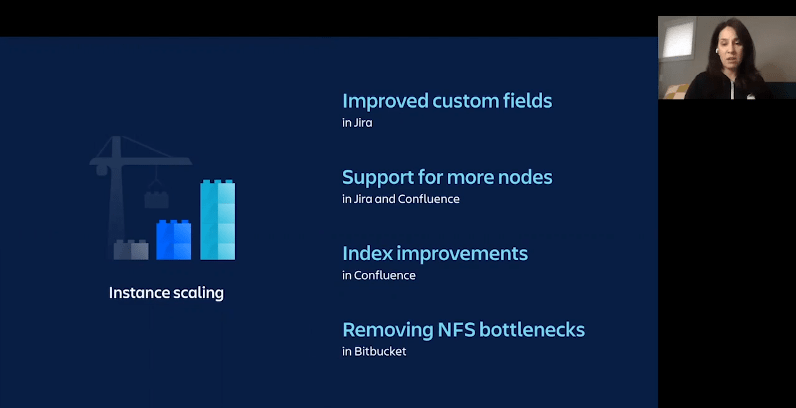 Instance scaling

Improved custom fields
in Jira

Support for more nodes
in Jira and Confluence

Index improvements
in Confluence

Removing NFS bottlenecks
in Bitbucket